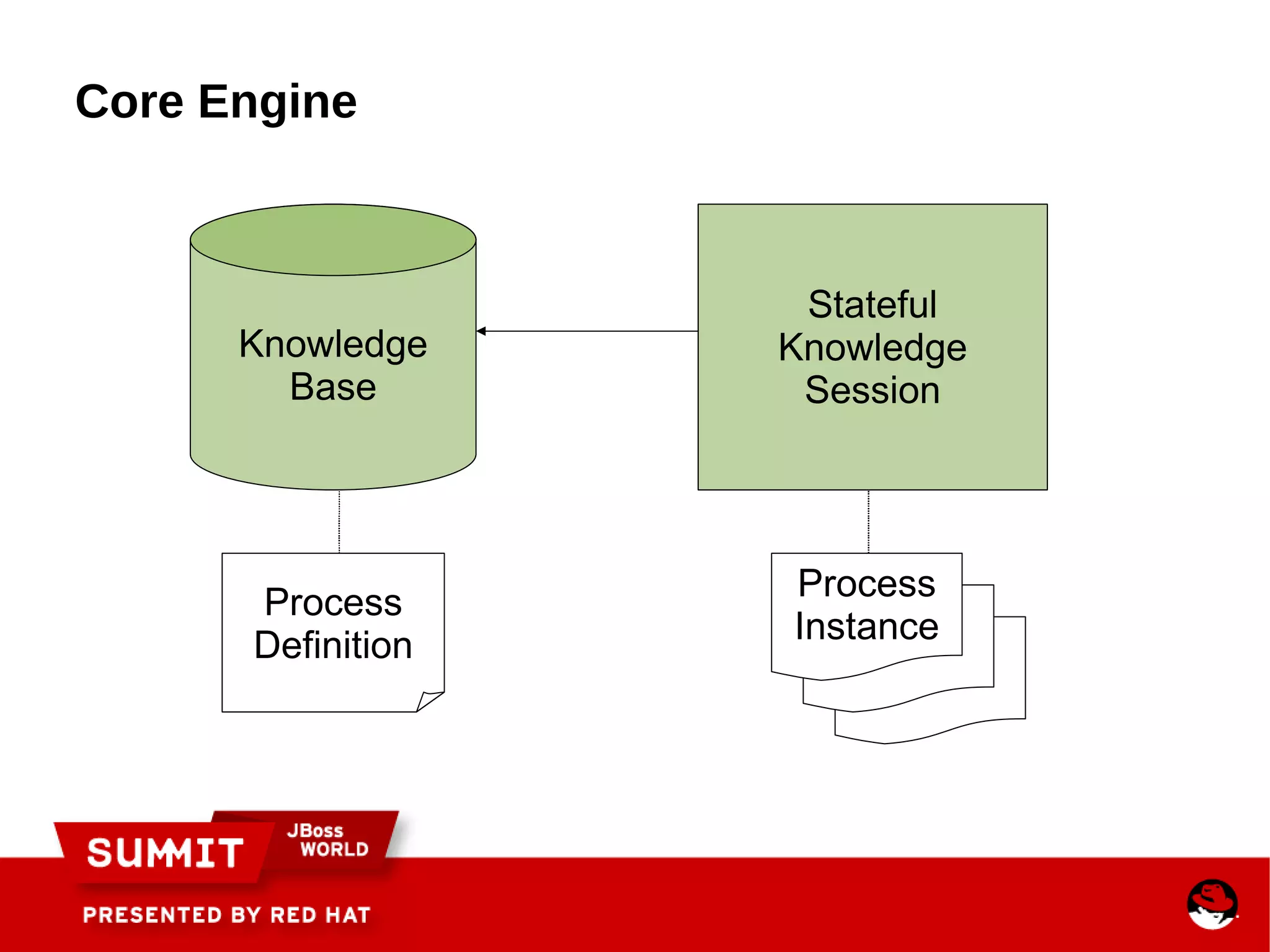 Core Engine

Knowledge Base

Stateful Knowledge Session

Process Definition

Process Instance

SUMMIT

JBoss WORLD

PRESENTED BY RED HAT